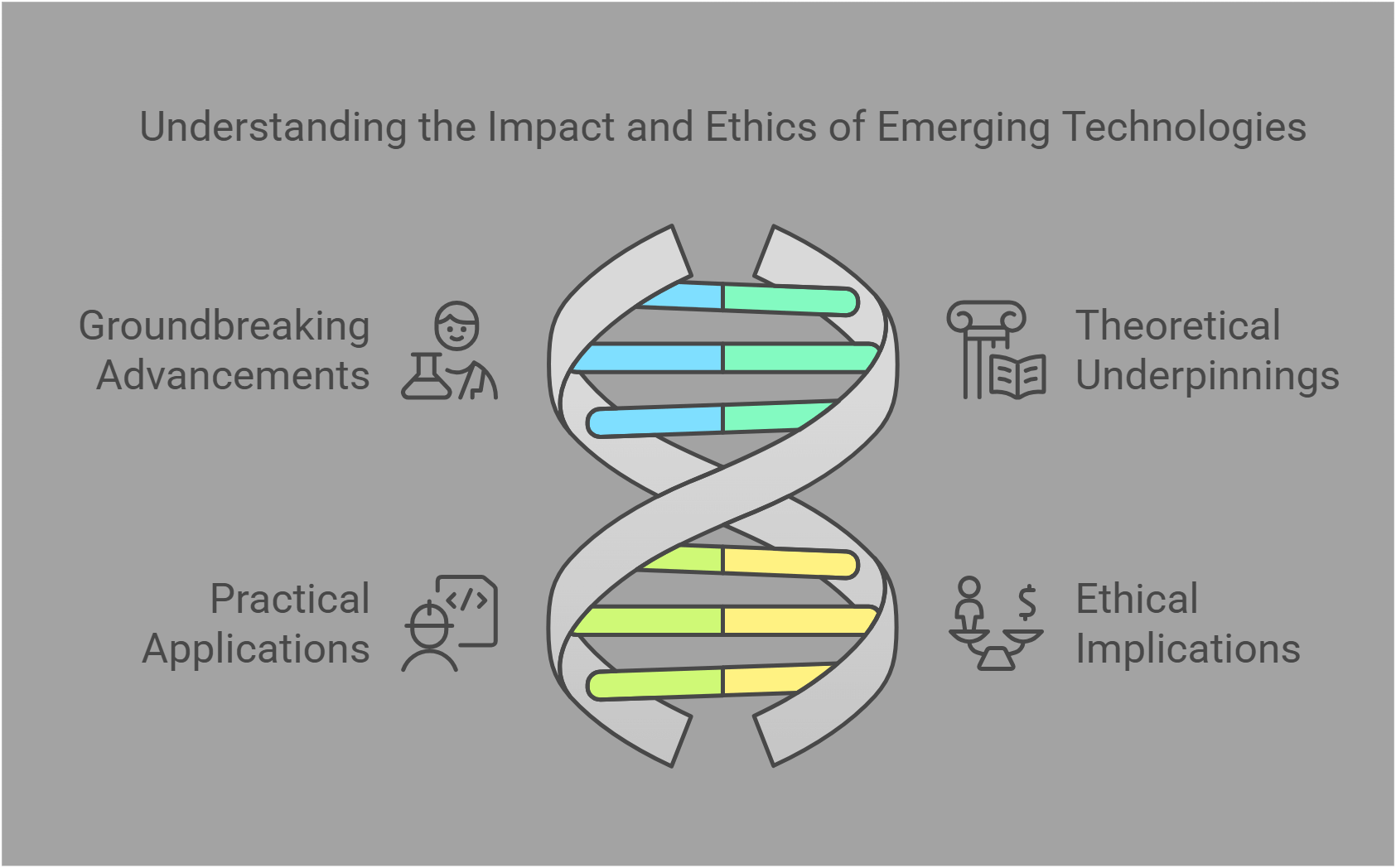 Understanding the Impact and Ethics of Emerging Technologies

Groundbreaking Advancements

Theoretical Underpinnings

Practical Applications

Ethical Implications